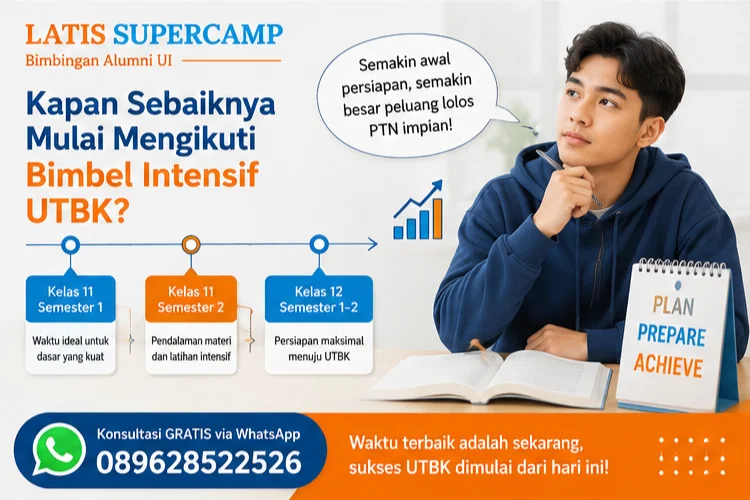 LATIS SUPERCAMP
Bimbingan Alumni UI

Kapan Sebaiknya Mulai Mengikuti Bimbel Intensif UTBK?

Semakin awal persiapan, semakin besar peluang lolos PTN impian!

Kelas 11 Semester 1
Waktu ideal untuk dasar yang kuat

Kelas 11 Semester 2
Pendalaman materi dan latihan intensif

Kelas 12 Semester 1-2
Persiapan maksimal menuju UTBK

PLAN
PREPARE
ACHIEVE

Konsultasi GRATIS via WhatsApp
089628522526

Waktu terbaik adalah sekarang, sukses UTBK dimulai dari hari ini!